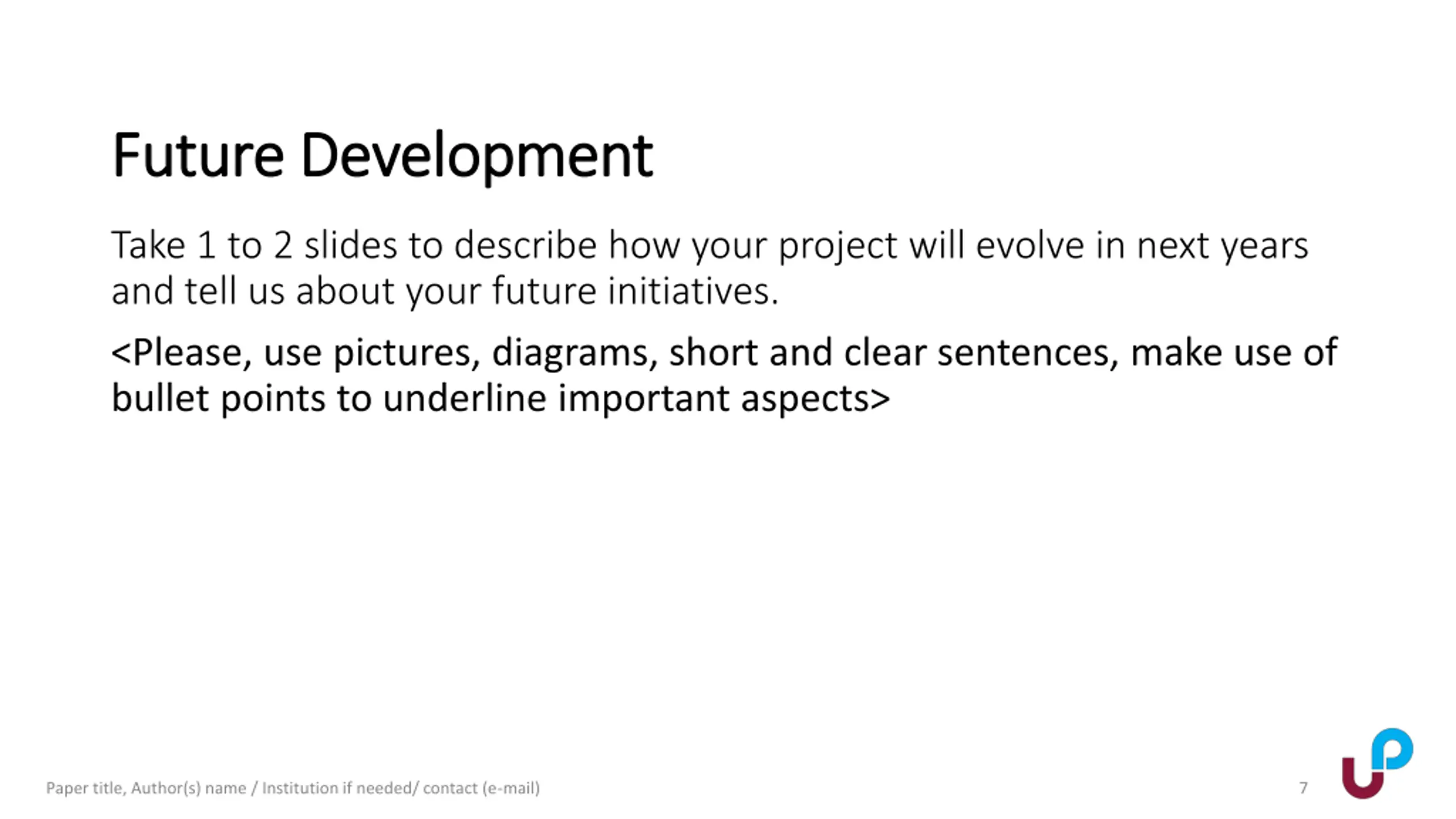 Future Development

Take 1 to 2 slides to describe how your project will evolve in next years and tell us about your future initiatives.

<Please, use pictures, diagrams, short and clear sentences, make use of bullet points to underline important aspects>

Paper title, Author(s) name / Institution if needed/ contact (e-mail)

7